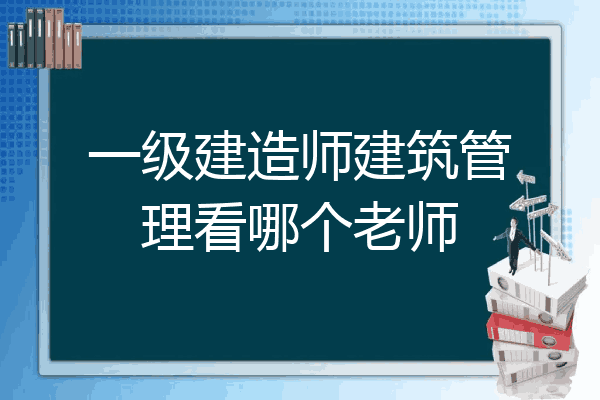 一级建造师建筑管理看哪个老师